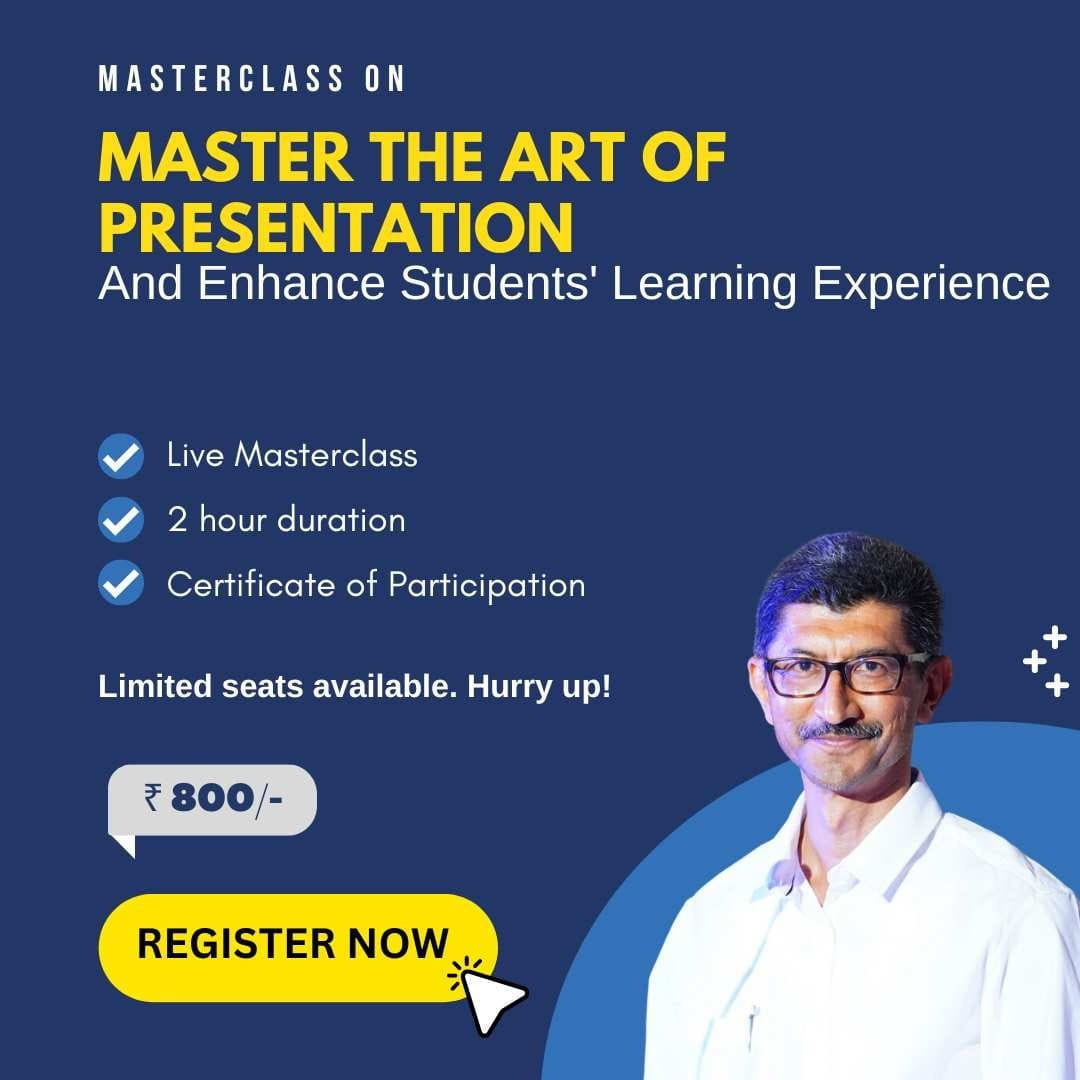 MASTERCLASS ON

MASTER THE ART OF PRESENTATION

And Enhance Students' Learning Experience

Live Masterclass

2 hour duration

Certificate of Participation

Limited seats available. Hurry up!

₹ 800/-

REGISTER NOW